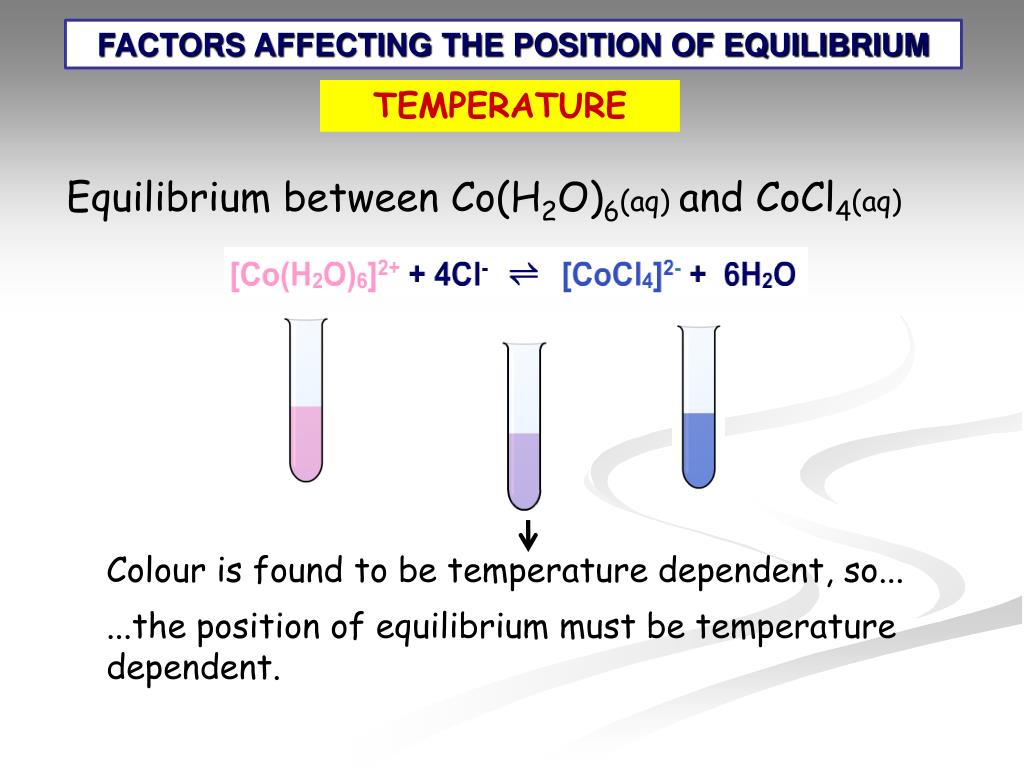 FACTORS AFFECTING THE POSITION OF EQUILIBRIUM

TEMPERATURE

Equilibrium between $Co(H_2O)_6(aq)$ and $CoCl_4(aq)$

$[Co(H_2O)_6]^{2+} + 4Cl^- \rightleftharpoons [CoCl_4]^{2-} + 6H_2O$

Colour is found to be temperature dependent, so...

...the position of equilibrium must be temperature dependent.